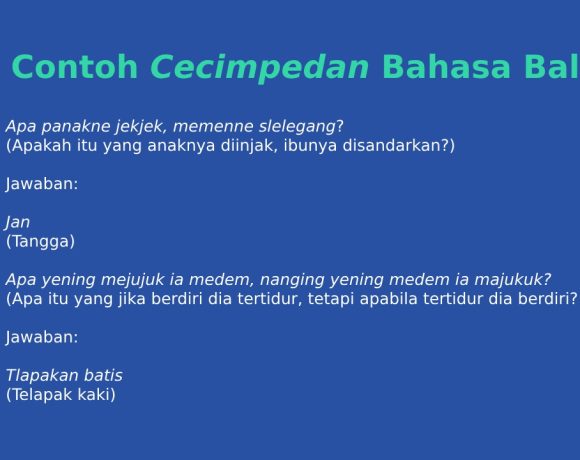 Contoh Cecimpedan Bahasa Bal

Apa panakne jekjek, memenne slelegang?
(Apakah itu yang anaknya diinjak, ibunya disandarkan?)

Jawaban:

Jan
(Tangga)

Apa yening mejujuk ia medem, nanging yening medem ia majukuk?
(Apa itu yang jika berdiri dia tertidur, tetapi apabila tertidur dia berdiri?

Jawaban:

Tlapakan batis
(Telapak kaki)